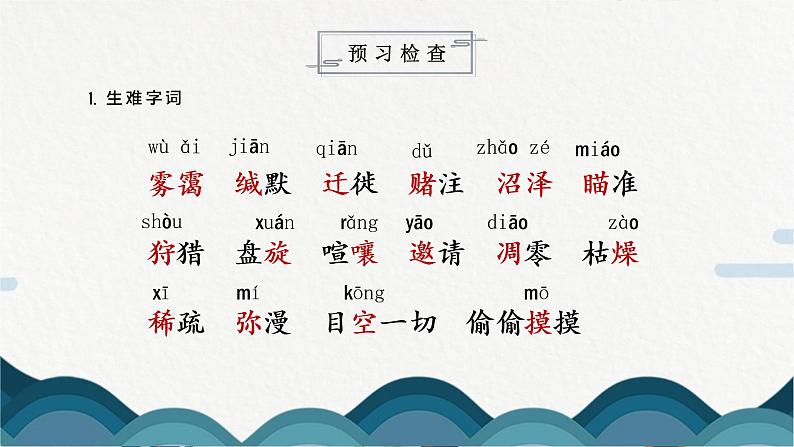 预习检查

1. 生难字词

wù ǎi jiān qiān dǔ zhǎo zé miáo
雾霭 缄默 迁徙 赌注 沼泽 瞄准

shòu xuán rǎng yāo diāo zào
狩猎 盘旋 喧嚷 邀请 凋零 枯燥

xī mí kōng mō
稀疏 弥漫 目空一切 偷偷摸摸